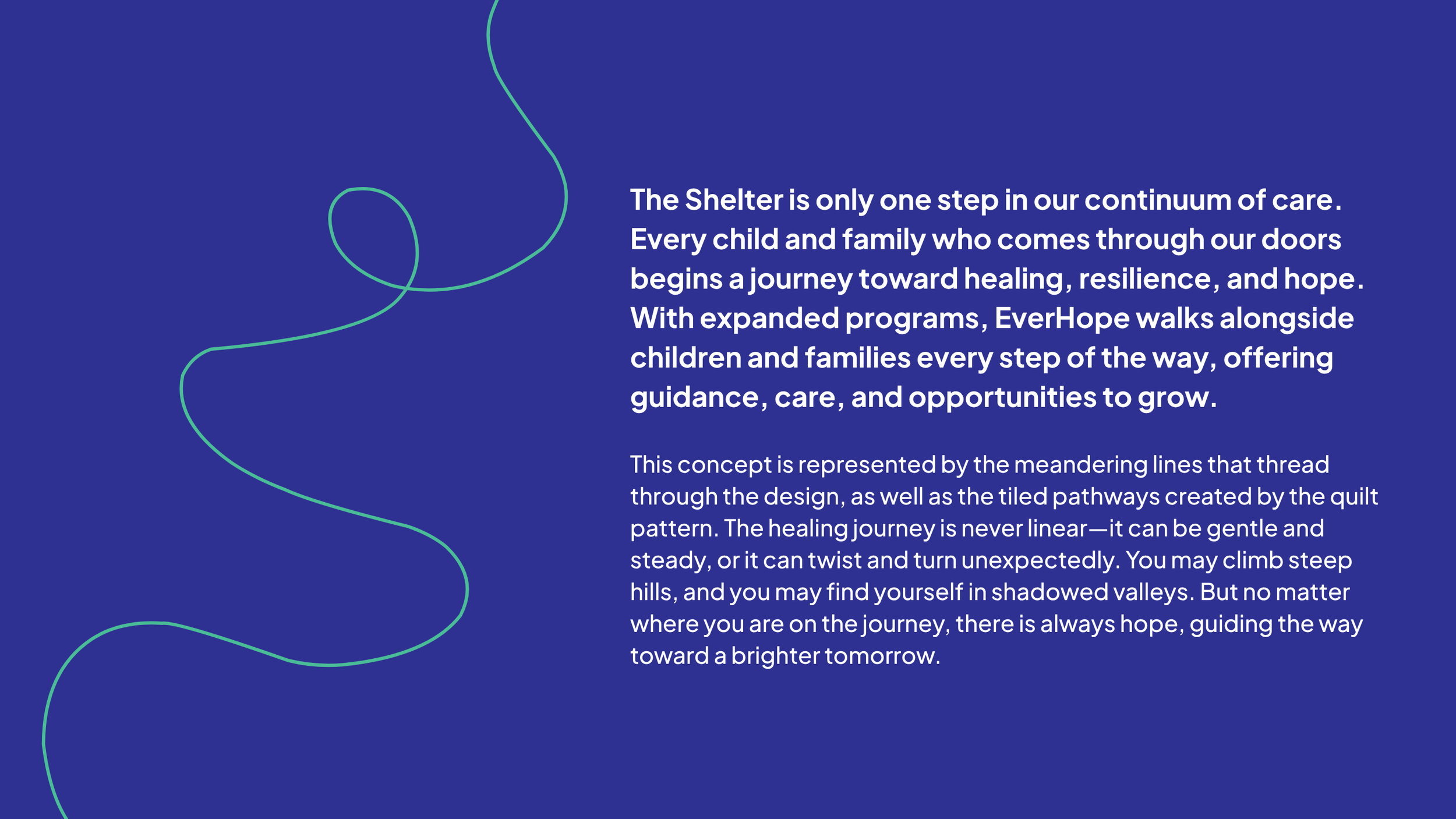 The Shelter is only one step in our continuum of care. Every child and family who comes through our doors begins a journey toward healing, resilience, and hope. With expanded programs, EverHope walks alongside children and families every step of the way, offering guidance, care, and opportunities to grow.

This concept is represented by the meandering lines that thread through the design, as well as the tiled pathways created by the quilt pattern. The healing journey is never linear—it can be gentle and steady, or it can twist and turn unexpectedly. You may climb steep hills, and you may find yourself in shadowed valleys. But no matter where you are on the journey, there is always hope, guiding the way toward a brighter tomorrow.